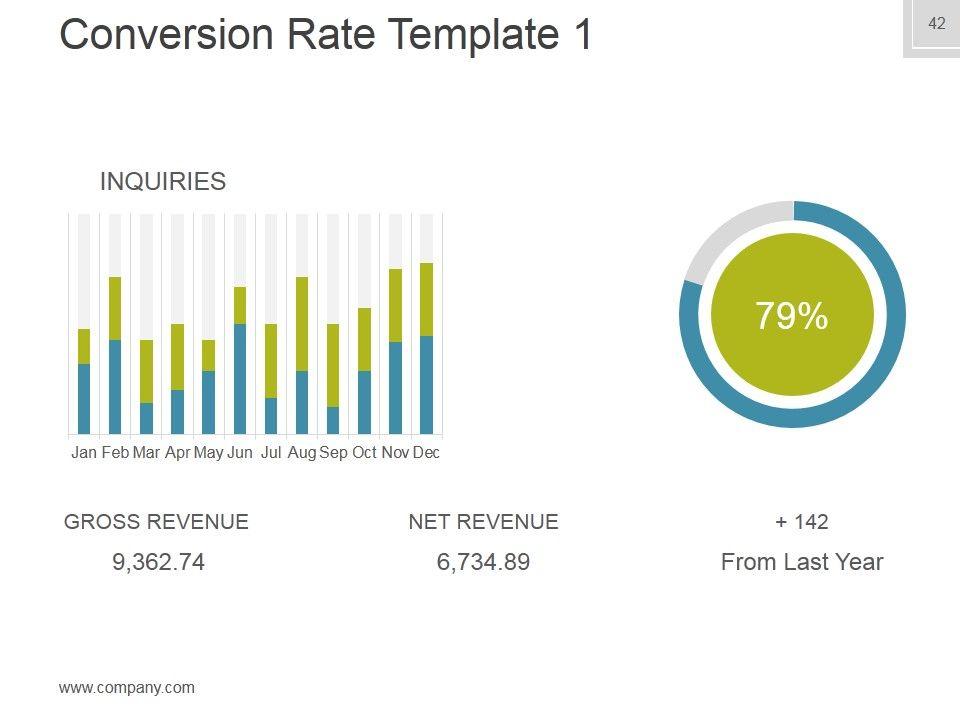 Conversion Rate Template 1

42

INQUIRIES

Jan Feb Mar Apr May Jun Jul Aug Sep Oct Nov Dec

79%

GROSS REVENUE
9,362.74

NET REVENUE
6,734.89

+ 142
From Last Year

www.company.com